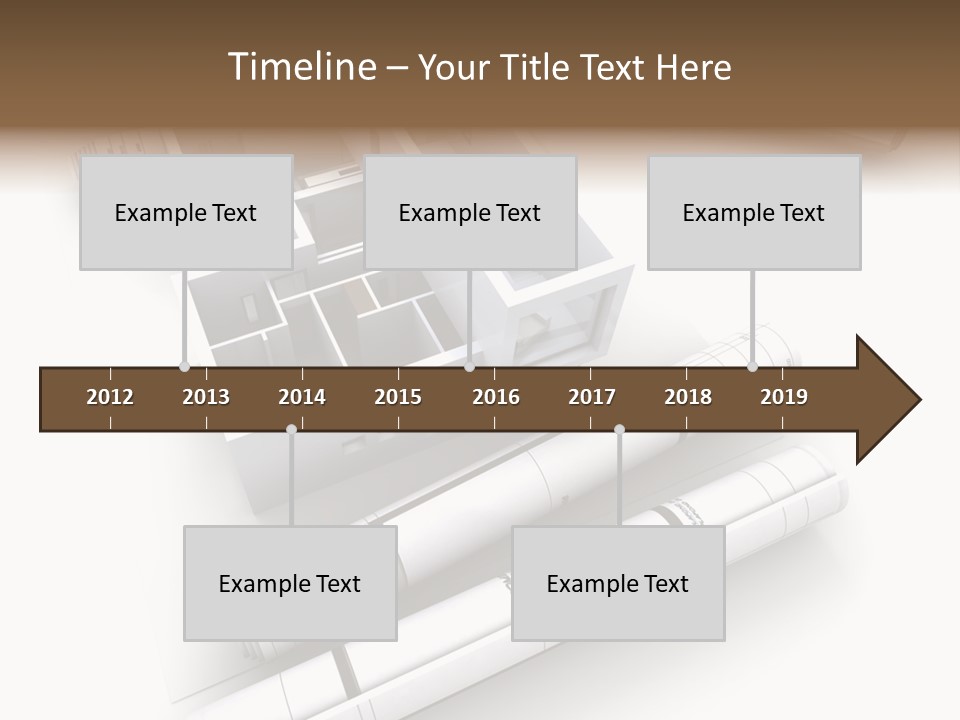 Timeline – Your Title Text Here

Example Text

Example Text

Example Text

2012 2013 2014 2015 2016 2017 2018 2019

Example Text

Example Text